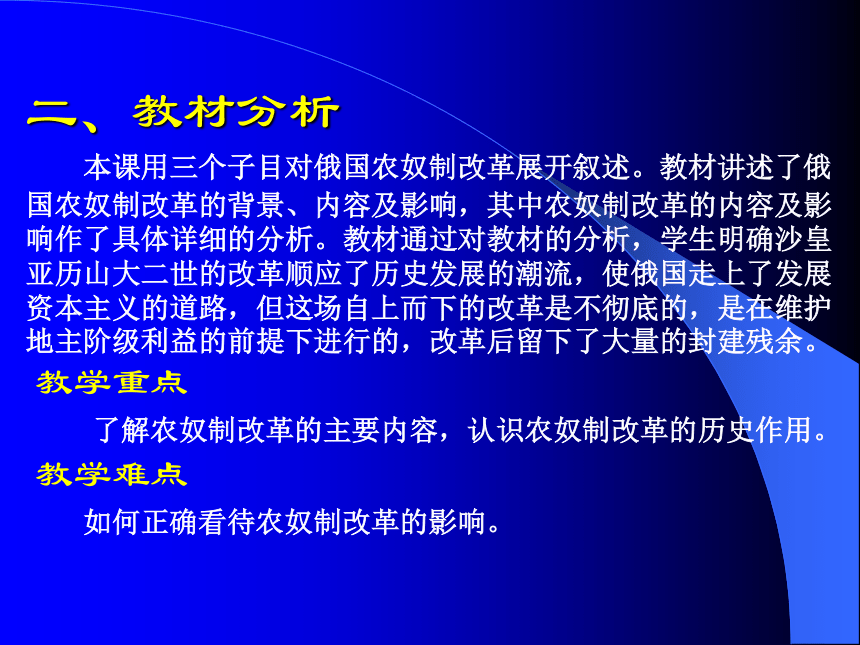 二、教材分析

本课用三个子目对俄国农奴制改革展开叙述。教材讲述了俄国农奴制改革的背景、内容及影响，其中农奴制改革的内容及影响作了具体详细的分析。教材通过对教材的分析，学生明确沙皇亚历山大二世的改革顺应了历史发展的潮流，使俄国走上了发展资本主义的道路，但这场自上而下的改革是不彻底的，是在维护地主阶级利益的前提下进行的，改革后留下了大量的封建残余。

教学重点

了解农奴制改革的主要内容，认识农奴制改革的历史作用。

教学难点

如何正确看待农奴制改革的影响。